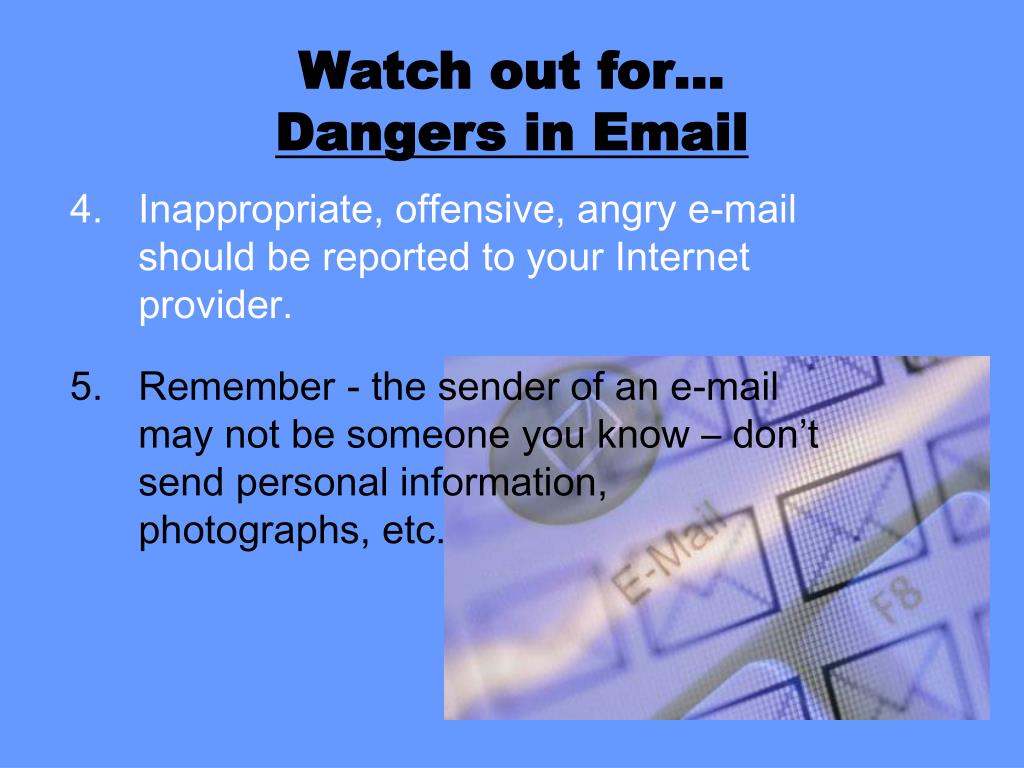 Watch out for…
Dangers in Email

4. Inappropriate, offensive, angry e-mail should be reported to your Internet provider.

5. Remember - the sender of an e-mail may not be someone you know – don't send personal information, photographs, etc.

E-Mail

F8